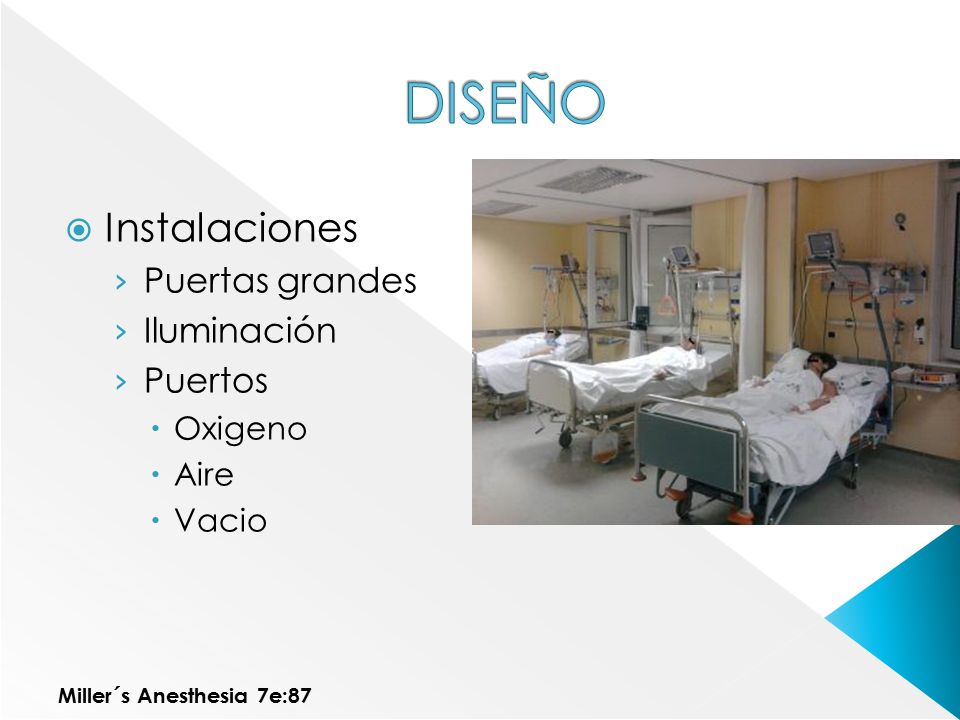 DISEÑO

Instalaciones
› Puertas grandes
› Iluminación
› Puertos
• Oxigeno
• Aire
• Vacio

Miller´s Anesthesia 7e:87